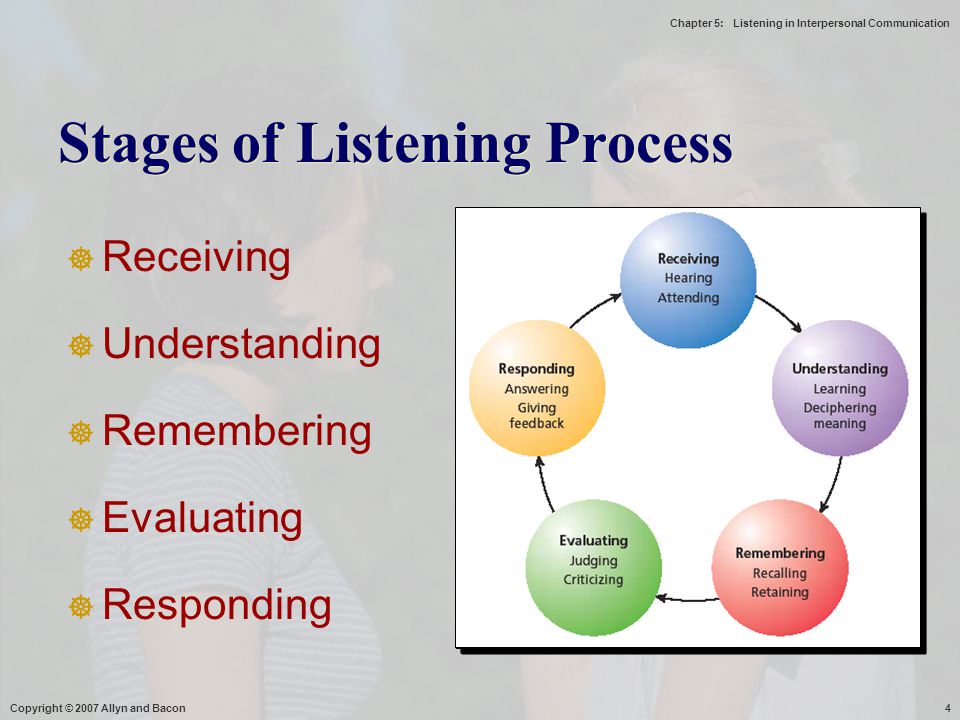 Chapter 5: Listening in Interpersonal Communication

Stages of Listening Process

Receiving

Understanding

Remembering

Evaluating

Responding

Receiving
Hearing
Attending

Understanding
Learning
Deciphering meaning

Remembering
Recalling
Retaining

Evaluating
Judging
Criticizing

Responding
Answering
Giving feedback

Copyright © 2007 Allyn and Bacon

4